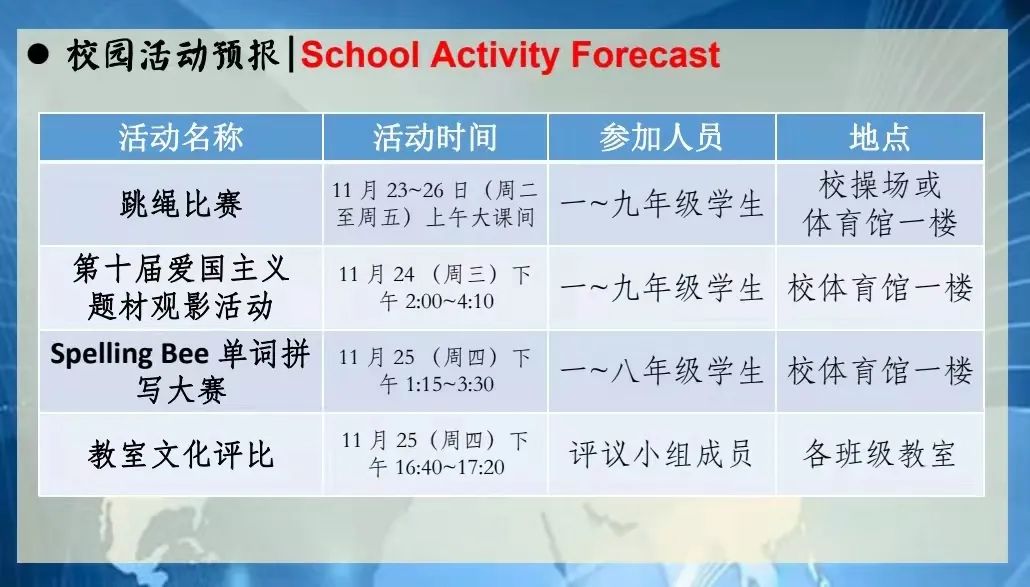 ● 校园活动预报|School Activity Forecast

| 活动名称 | 活动时间 | 参加人员 | 地点 |
|---|---|---|---|
| 跳绳比赛 | 11 月 23~26 日（周二至周五）上午大课间 | 一~九年级学生 | 校操场或体育馆一楼 |
| 第十届爱国主义题材观影活动 | 11 月 24 （周三）下午 2:00~4:10 | 一~九年级学生 | 校体育馆一楼 |
| Spelling Bee 单词拼写大赛 | 11 月 25 （周四）下午 1:15~3:30 | 一~八年级学生 | 校体育馆一楼 |
| 教室文化评比 | 11 月 25（周四）下午 16:40~17:20 | 评议小组成员 | 各班级教室 |